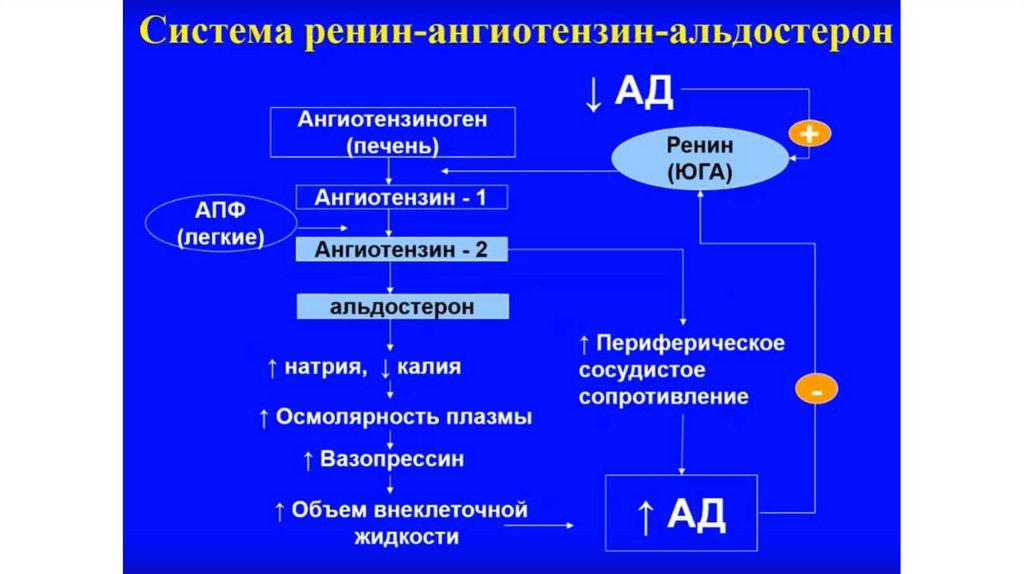 Система ренин-ангиотензин-альдостерон

↓ АД

+

Ренин
(ЮГА)

Ангиотензиноген
(печень)

Ангиотензин - 1

АПФ
(легкие)

Ангиотензин - 2

альдостерон

↑ натрия, ↓ калия

↑ Осмолярность плазмы

↑ Вазопрессин

↑ Объем внеклеточной жидкости

↑ Периферическое сосудистое сопротивление

-

↑ АД